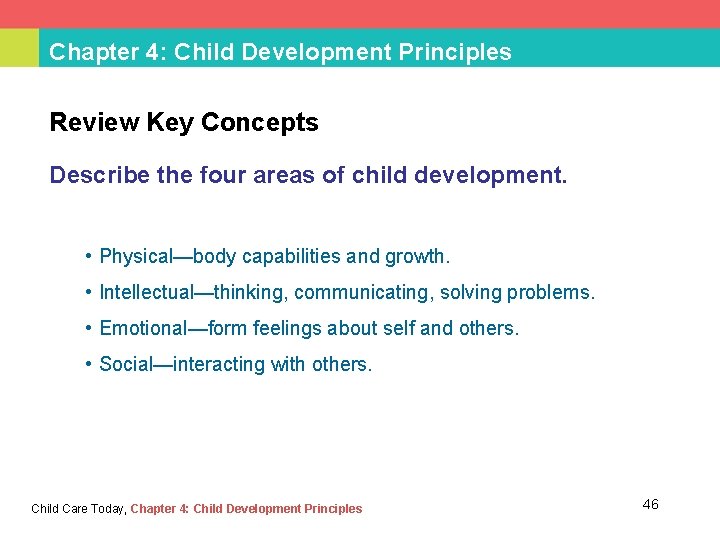 Chapter 4: Child Development Principles

Review Key Concepts

Describe the four areas of child development.

• Physical—body capabilities and growth.
• Intellectual—thinking, communicating, solving problems.
• Emotional—form feelings about self and others.
• Social—interacting with others.

Child Care Today, Chapter 4: Child Development Principles

46